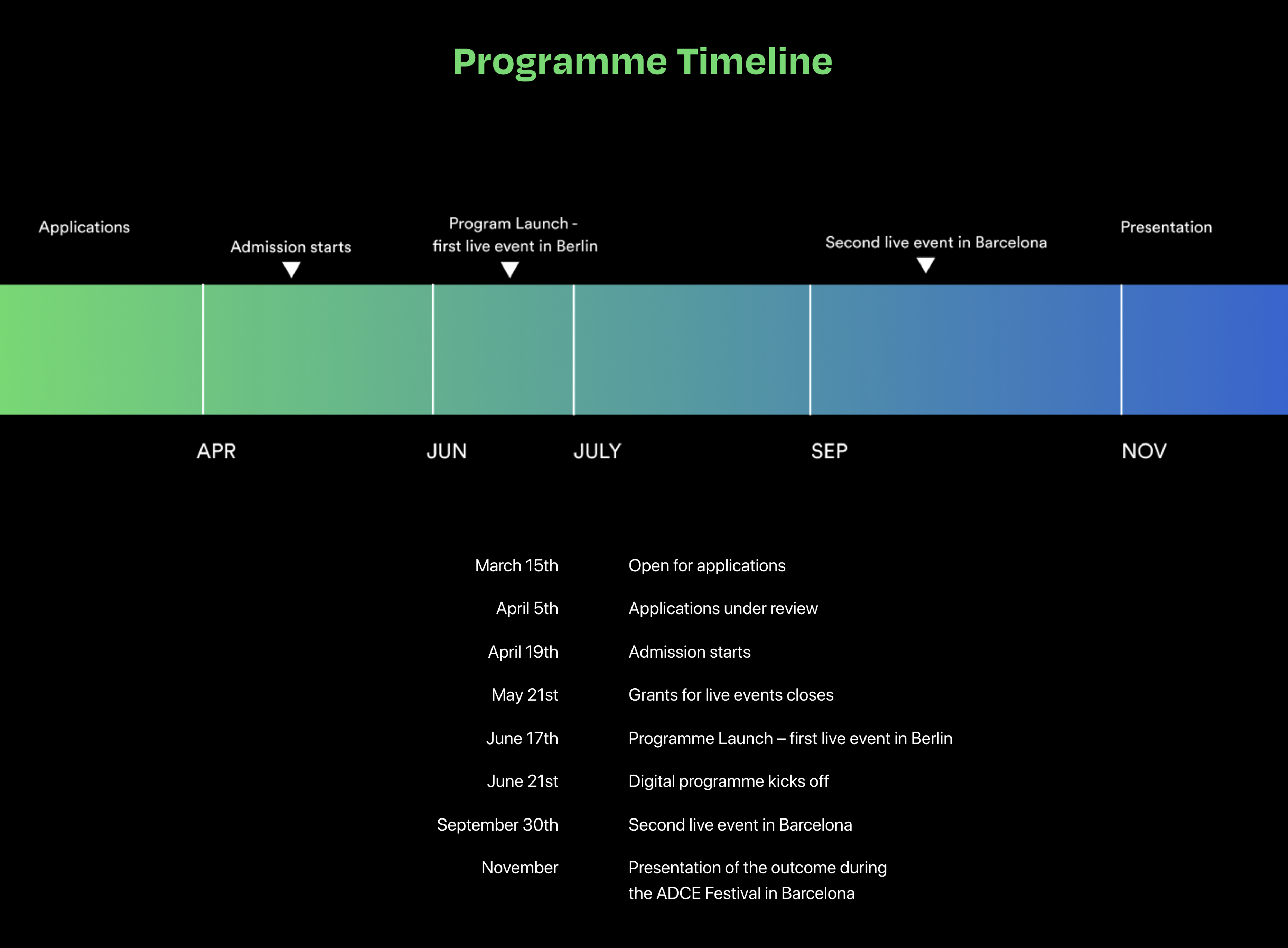 Programme Timeline

Applications

Admission starts

Program Launch - first live event in Berlin

Second live event in Barcelona

Presentation

APR

JUN

JULY

SEP

NOV

| | |
|---|---|
| March 15th | Open for applications |
| April 5th | Applications under review |
| April 19th | Admission starts |
| May 21st | Grants for live events closes |
| June 17th | Programme Launch – first live event in Berlin |
| June 21st | Digital programme kicks off |
| September 30th | Second live event in Barcelona |
| November | Presentation of the outcome during the ADCE Festival in Barcelona |